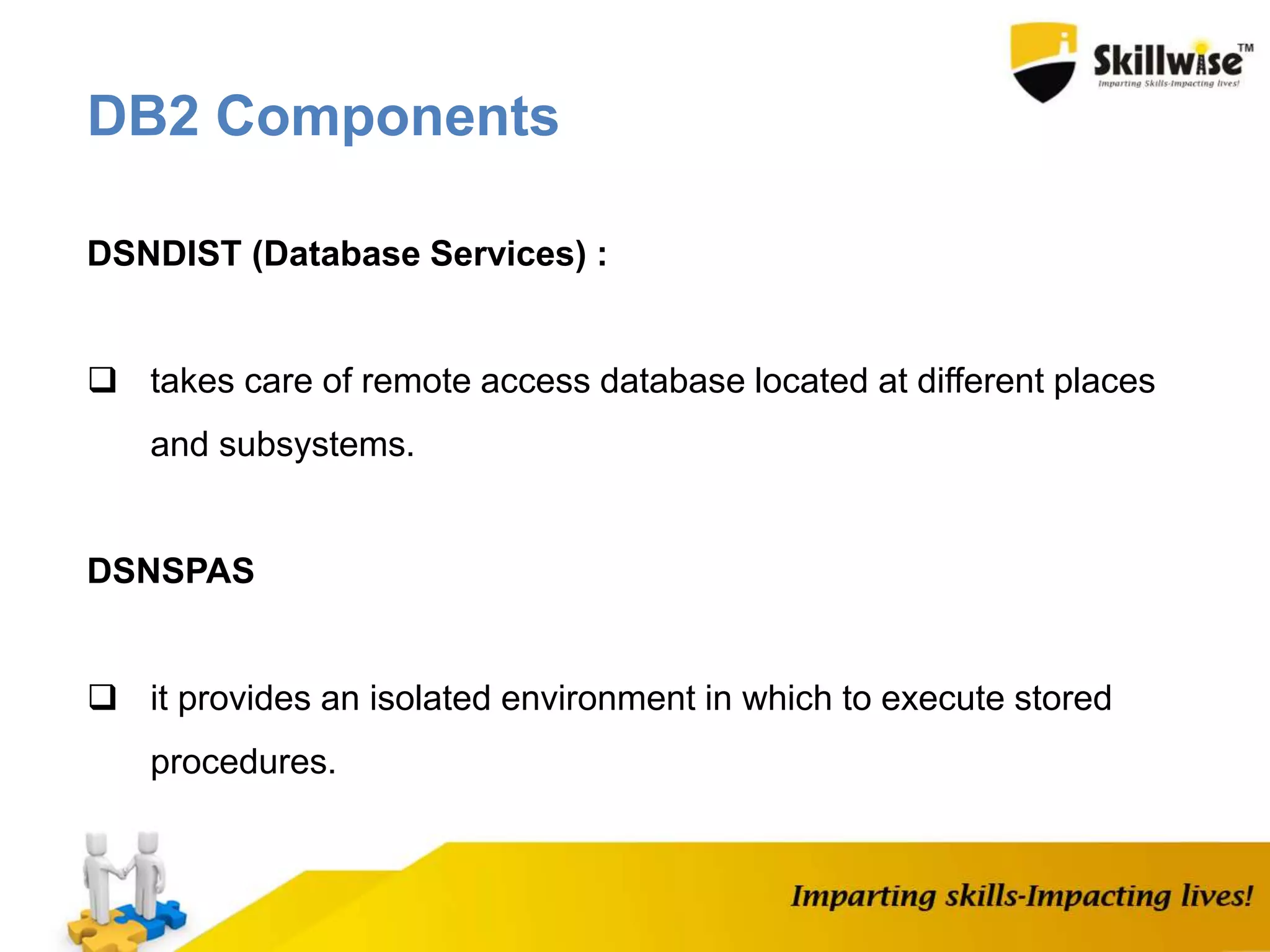 Skillwise™
Imparting Skills-Impacting lives!

DB2 Components

DSNDIST (Database Services) :

❑ takes care of remote access database located at different places and subsystems.

DSNSPAS

❑ it provides an isolated environment in which to execute stored procedures.

Imparting skills-Impacting lives!